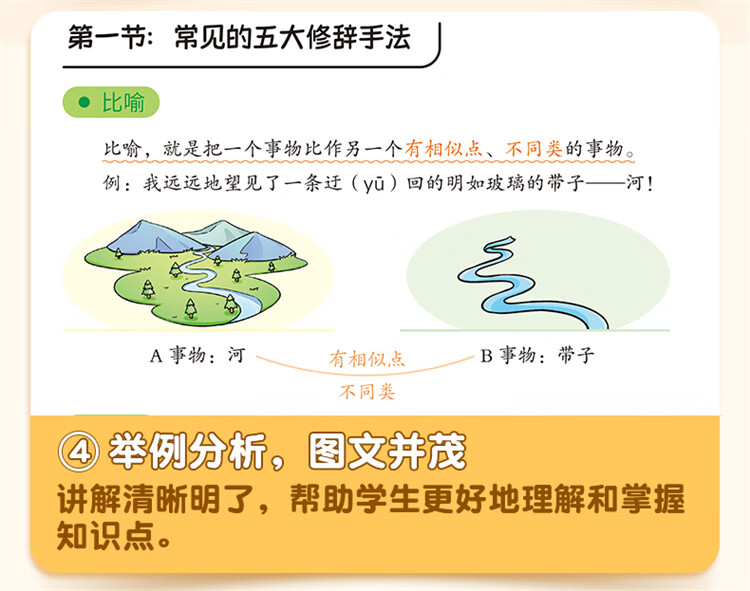 第一节：常见的五大修辞手法

● 比喻

比喻，就是把一个事物比作另一个有相似点、不同类的事物。

例：我远远地望见了一条迂（yū）回的明如玻璃的带子——河！

A 事物：河

有相似点

不同类

B 事物：带子

④ 举例分析，图文并茂

讲解清晰明了，帮助学生更好地理解和掌握知识点。